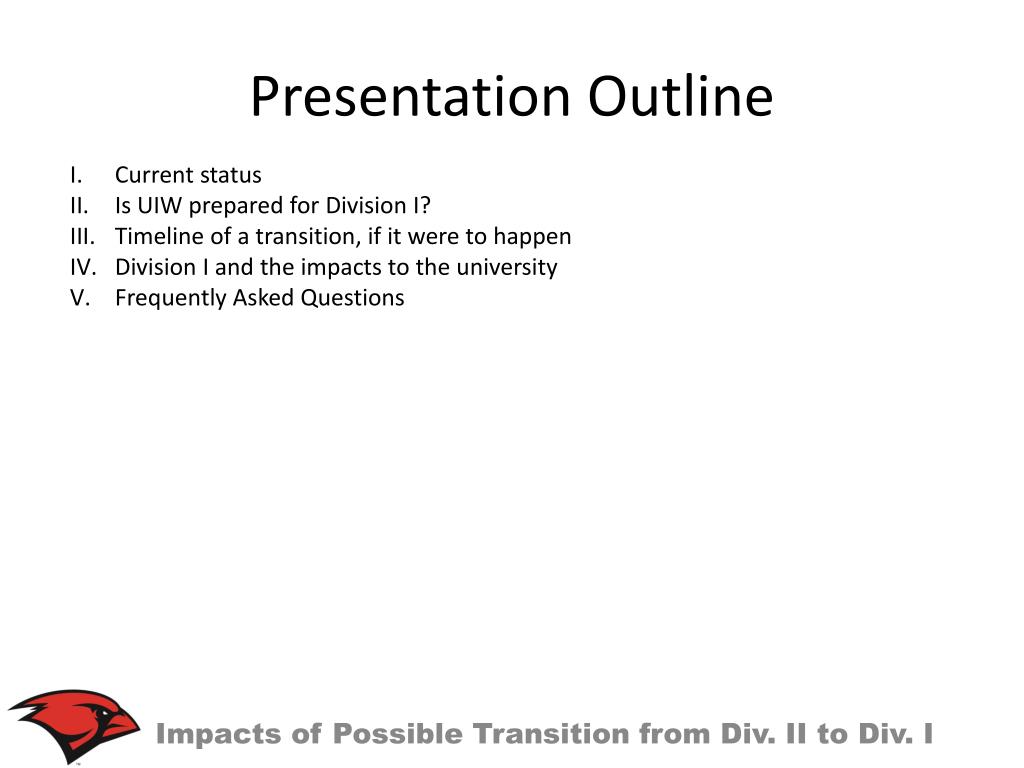 Presentation Outline

I. Current status
II. Is UIW prepared for Division I?
III. Timeline of a transition, if it were to happen
IV. Division I and the impacts to the university
V. Frequently Asked Questions

Impacts of Possible Transition from Div. II to Div. I